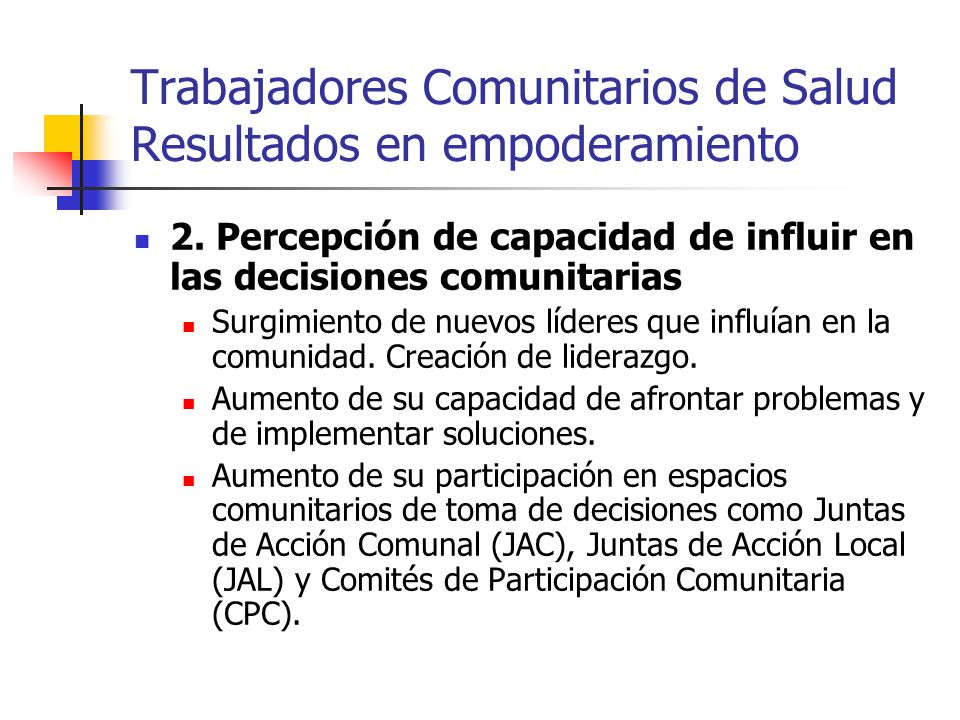 Trabajadores Comunitarios de Salud
Resultados en empoderamiento

2. Percepción de capacidad de influir en las decisiones comunitarias

Surgimiento de nuevos líderes que influían en la comunidad. Creación de liderazgo.

Aumento de su capacidad de afrontar problemas y de implementar soluciones.

Aumento de su participación en espacios comunitarios de toma de decisiones como Juntas de Acción Comunal (JAC), Juntas de Acción Local (JAL) y Comités de Participación Comunitaria (CPC).